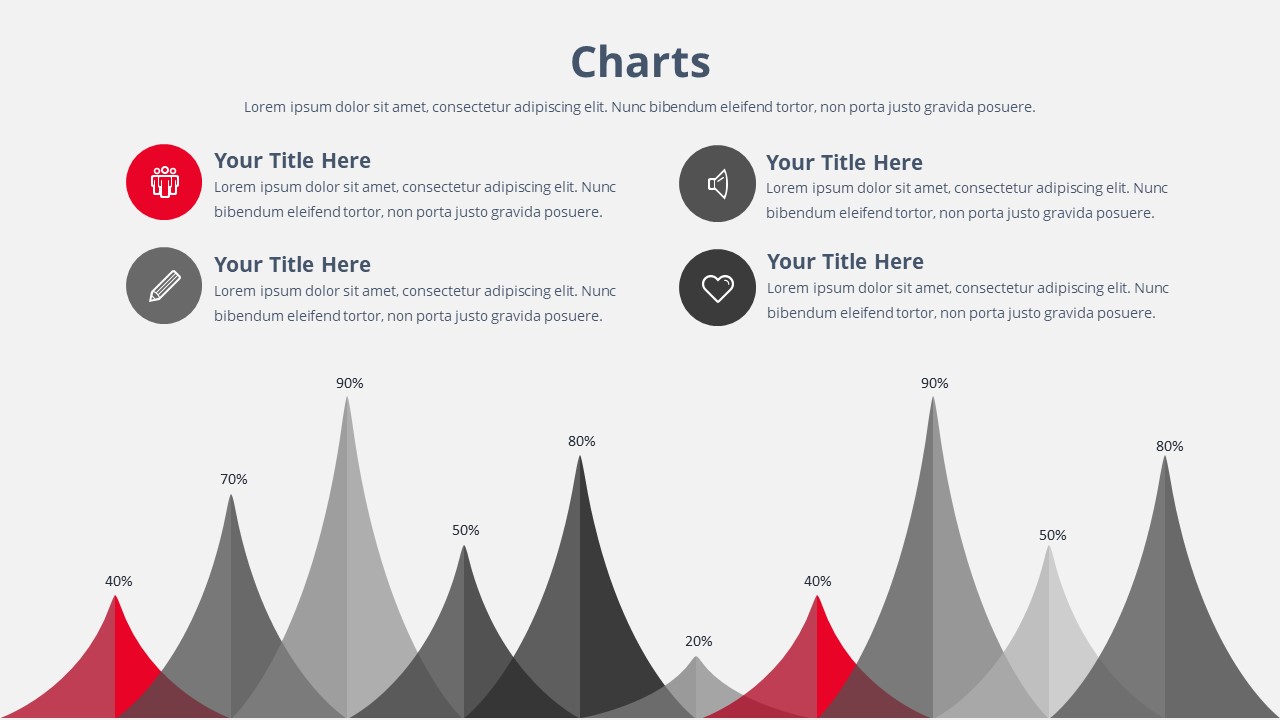 Charts

Lorem ipsum dolor sit amet, consectetur adipiscing elit. Nunc bibendum eleifend tortor, non porta justo gravida posuere.

Your Title Here
Lorem ipsum dolor sit amet, consectetur adipiscing elit. Nunc bibendum eleifend tortor, non porta justo gravida posuere.

Your Title Here
Lorem ipsum dolor sit amet, consectetur adipiscing elit. Nunc bibendum eleifend tortor, non porta justo gravida posuere.

Your Title Here
Lorem ipsum dolor sit amet, consectetur adipiscing elit. Nunc bibendum eleifend tortor, non porta justo gravida posuere.

Your Title Here
Lorem ipsum dolor sit amet, consectetur adipiscing elit. Nunc bibendum eleifend tortor, non porta justo gravida posuere.

40%
70%
90%
50%
80%
20%
40%
90%
50%
80%